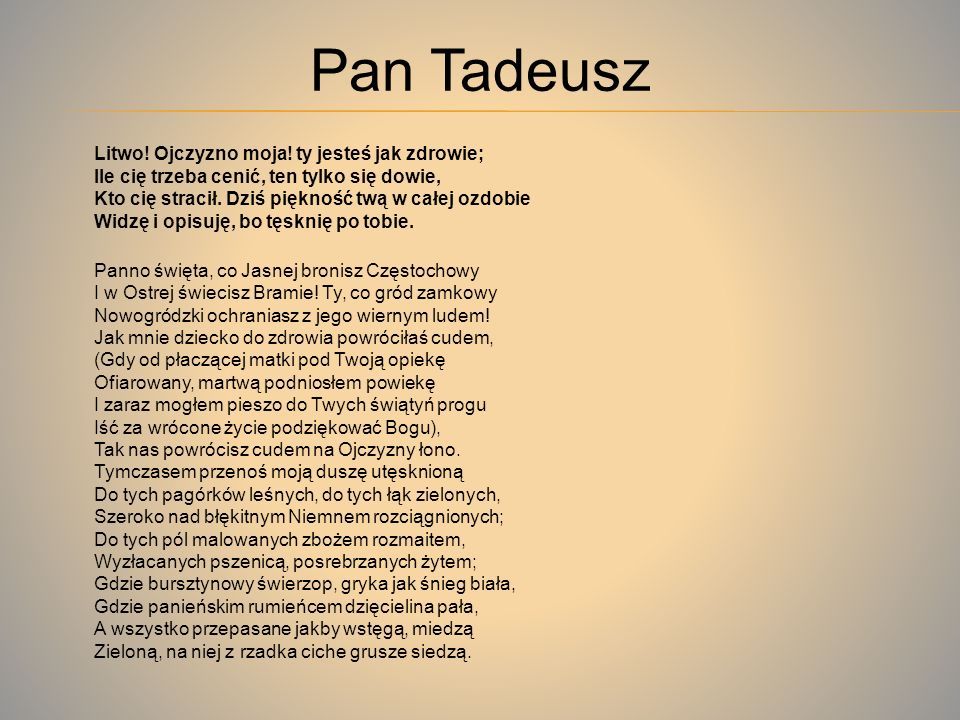 Pan Tadeusz

Litwo! Ojczyzno moja! ty jesteś jak zdrowie;
Ile cię trzeba cenić, ten tylko się dowie,
Kto cię stracił. Dziś piękność twą w całej ozdobie
Widzę i opisuję, bo tęsknię po tobie.

Panno święta, co Jasnej bronisz Częstochowy
I w Ostrej świecisz Bramie! Ty, co gród zamkowy
Nowogródzki ochraniasz z jego wiernym ludem!
Jak mnie dziecko do zdrowia powróciłaś cudem,
(Gdy od płaczącej matki pod Twoją opiekę
Ofiarowany, martwą podniosłem powiekę
I zaraz mogłem pieszo do Twych świątyń progu
Iść za wrócone życie podziękować Bogu),
Tak nas powrócisz cudem na Ojczyzny łono.
Tymczasem przenoś moją duszę utęsknioną
Do tych pagórków leśnych, do tych łąk zielonych,
Szeroko nad błękitnym Niemnem rozciągnionych;
Do tych pól malowanych zbożem rozmaitem,
Wyzłacanych pszenicą, posrebrzanych żytem;
Gdzie bursztynowy świerzop, gryka jak śnieg biała,
Gdzie panieńskim rumieńcem dzięcielina pała,
A wszystko przepasane jakby wstęgą, miedzą
Zieloną, na niej z rzadka ciche grusze siedzą.